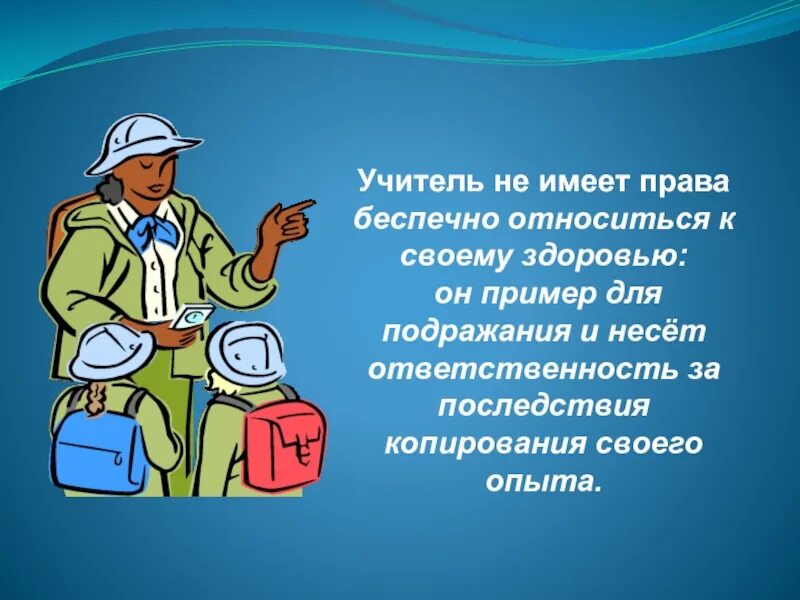 Учитель не имеет права беспечно относиться к своему здоровью:
он пример для подражания и несёт ответственность за последствия копирования своего опыта.